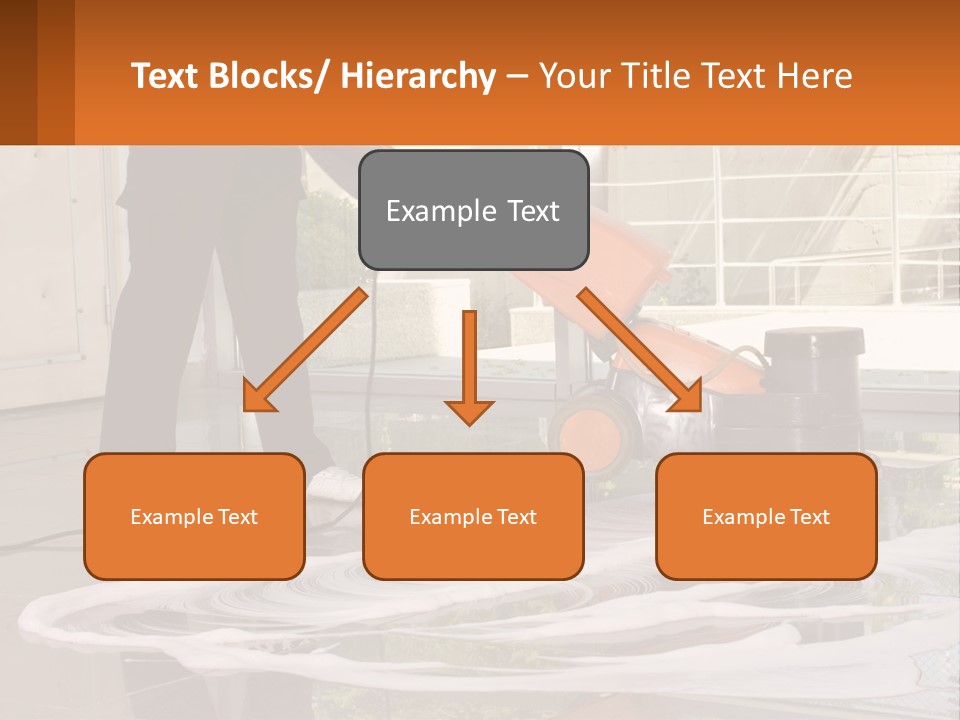 Text Blocks/ Hierarchy – Your Title Text Here

Example Text

Example Text

Example Text

Example Text